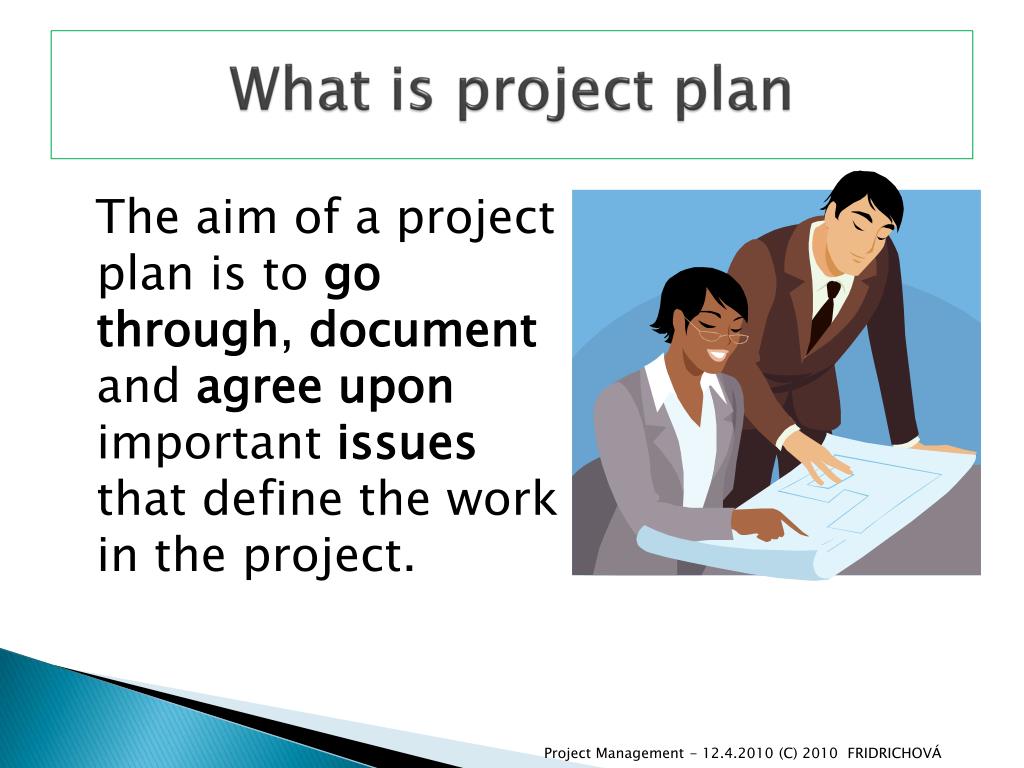 What is project plan

The aim of a project plan is to go through, document and agree upon important issues that define the work in the project.

Project Management - 12.4.2010 (C) 2010 FRIDRICHOVÁ